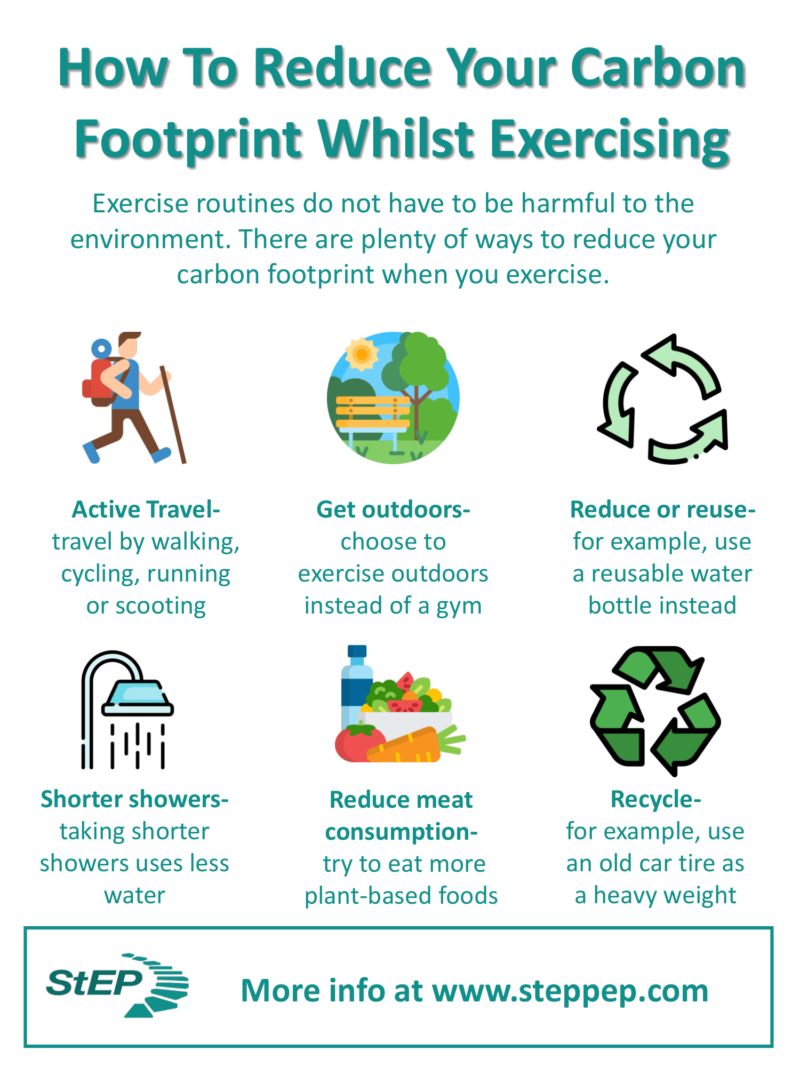 How To Reduce Your Carbon Footprint Whilst Exercising

Exercise routines do not have to be harmful to the environment. There are plenty of ways to reduce your carbon footprint when you exercise.

Active Travel- travel by walking, cycling, running or scooting

Get outdoors- choose to exercise outdoors instead of a gym

Reduce or reuse- for example, use a reusable water bottle instead

Shorter showers- taking shorter showers uses less water

Reduce meat consumption- try to eat more plant-based foods

Recycle- for example, use an old car tire as a heavy weight

StEP

More info at www.steppep.com